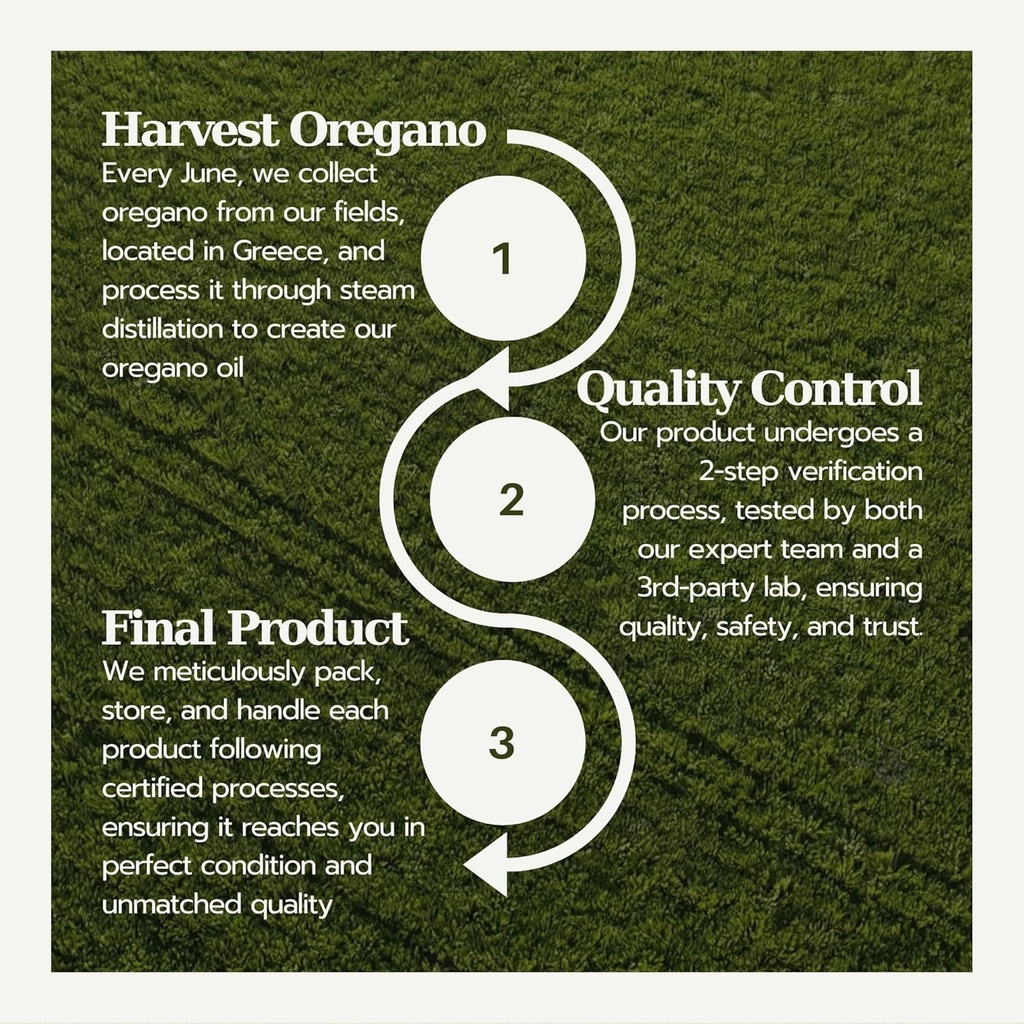 Harvest Oregano
Every June, we collect oregano from our fields, located in Greece, and process it through steam distillation to create our oregano oil

1

Quality Control
Our product undergoes a 2-step verification process, tested by both our expert team and a 3rd-party lab, ensuring quality, safety, and trust.

2

Final Product
We meticulously pack, store, and handle each product following certified processes, ensuring it reaches you in perfect condition and unmatched quality

3